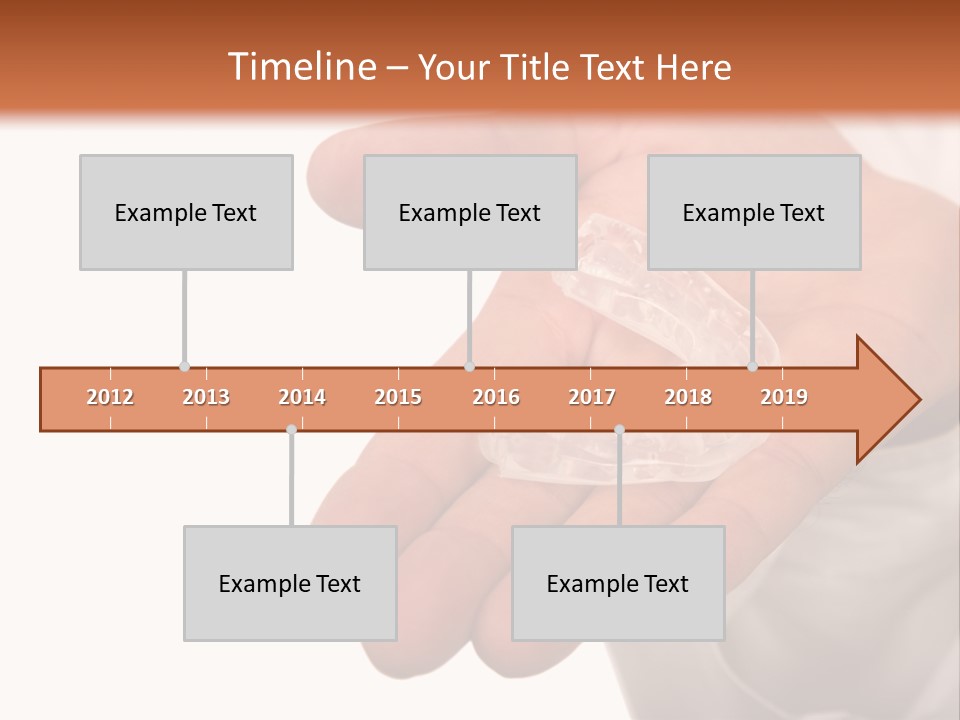 Timeline – Your Title Text Here

Example Text

Example Text

Example Text

2012 2013 2014 2015 2016 2017 2018 2019

Example Text

Example Text